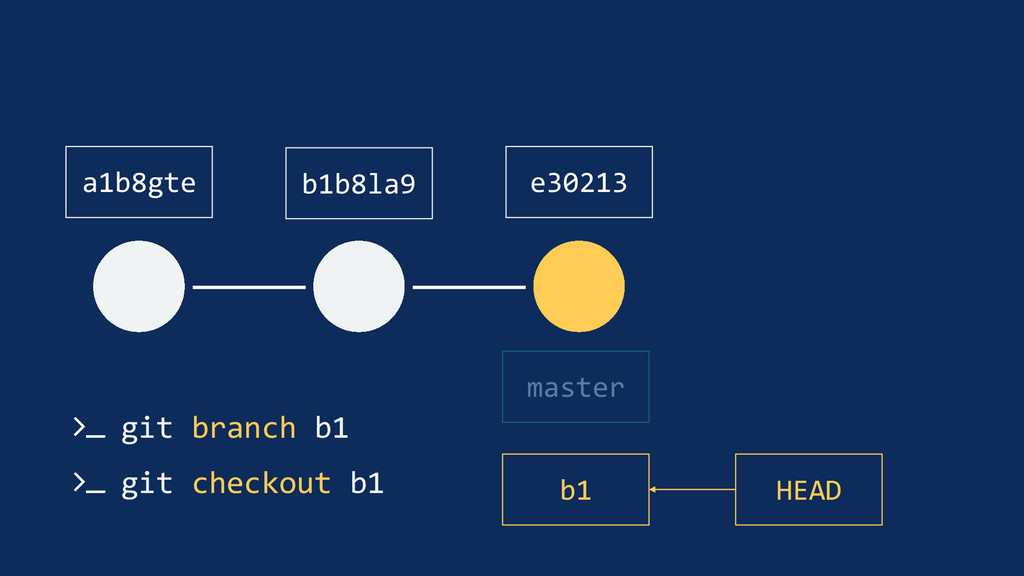 a1b8gte

b1b8la9

e30213

master

>_ git branch b1

>_ git checkout b1

b1

HEAD